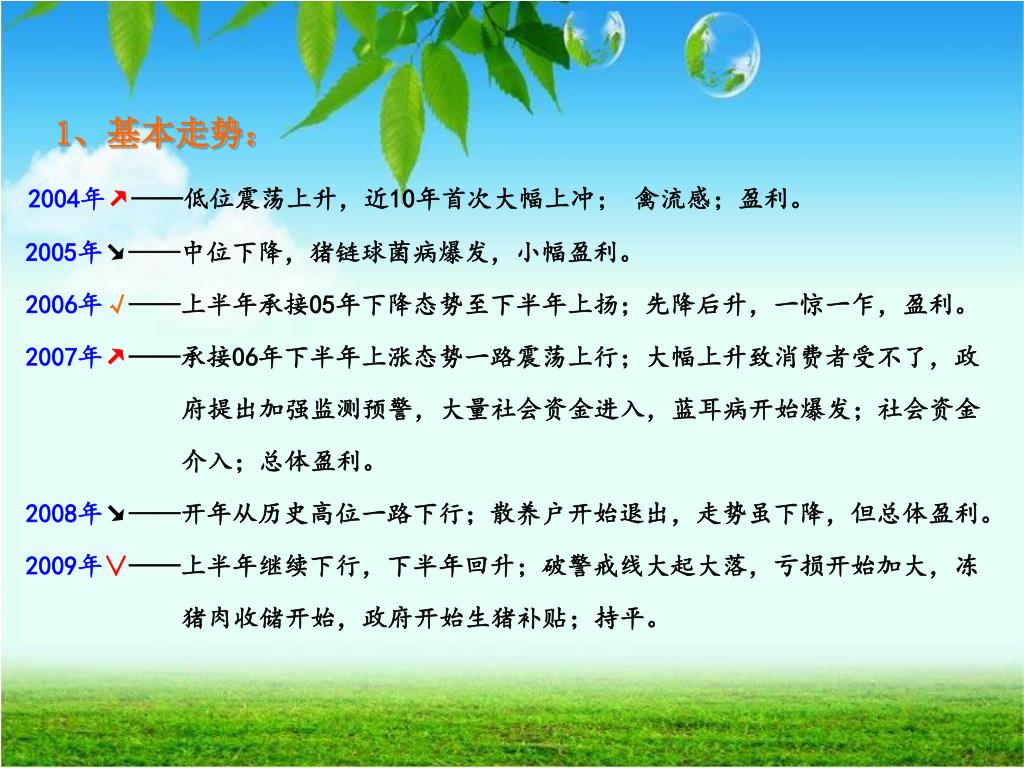 1、基本走势：

2004年↗——低位震荡上升，近10年首次大幅上冲； 禽流感；盈利。

2005年↘——中位下降，猪链球菌病爆发，小幅盈利。

2006年√——上半年承接05年下降态势至下半年上扬；先降后升，一惊一乍，盈利。

2007年↗——承接06年下半年上涨态势一路震荡上行；大幅上升致消费者受不了，政府提出加强监测预警，大量社会资金进入，蓝耳病开始爆发；社会资金介入；总体盈利。

2008年↘——开年从历史高位一路下行；散养户开始退出，走势虽下降，但总体盈利。

2009年∨——上半年继续下行，下半年回升；破警戒线大起大落，亏损开始加大，冻猪肉收储开始，政府开始生猪补贴；持平。